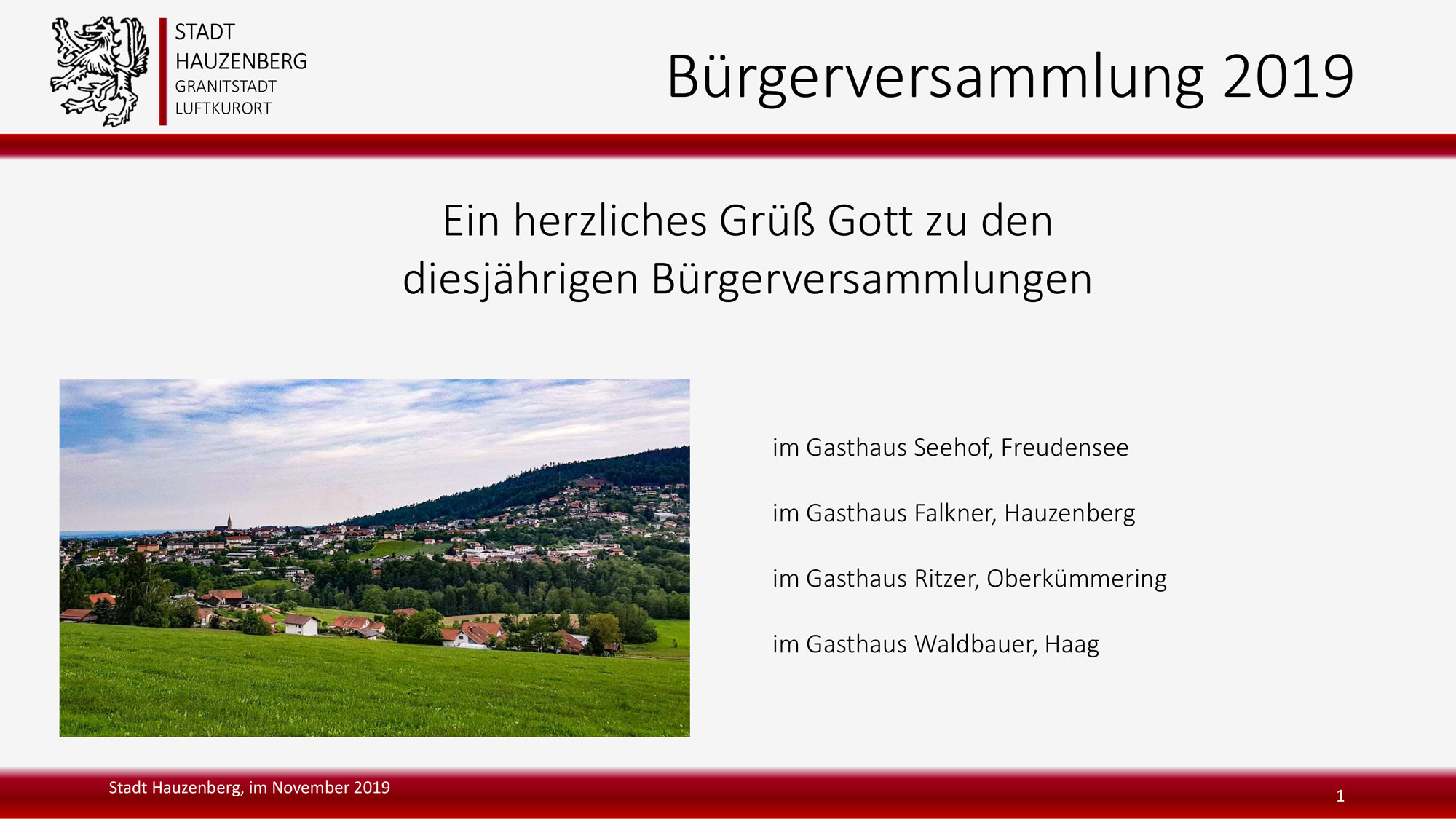 STADT
HAUZENBERG
GRANITSTADT
LUFTKURORT

Bürgerversammlung 2019

Ein herzliches Grüß Gott zu den diesjährigen Bürgerversammlungen

im Gasthaus Seehof, Freudensee

im Gasthaus Falkner, Hauzenberg

im Gasthaus Ritzer, Oberkümmering

im Gasthaus Waldbauer, Haag

Stadt Hauzenberg, im November 2019

1